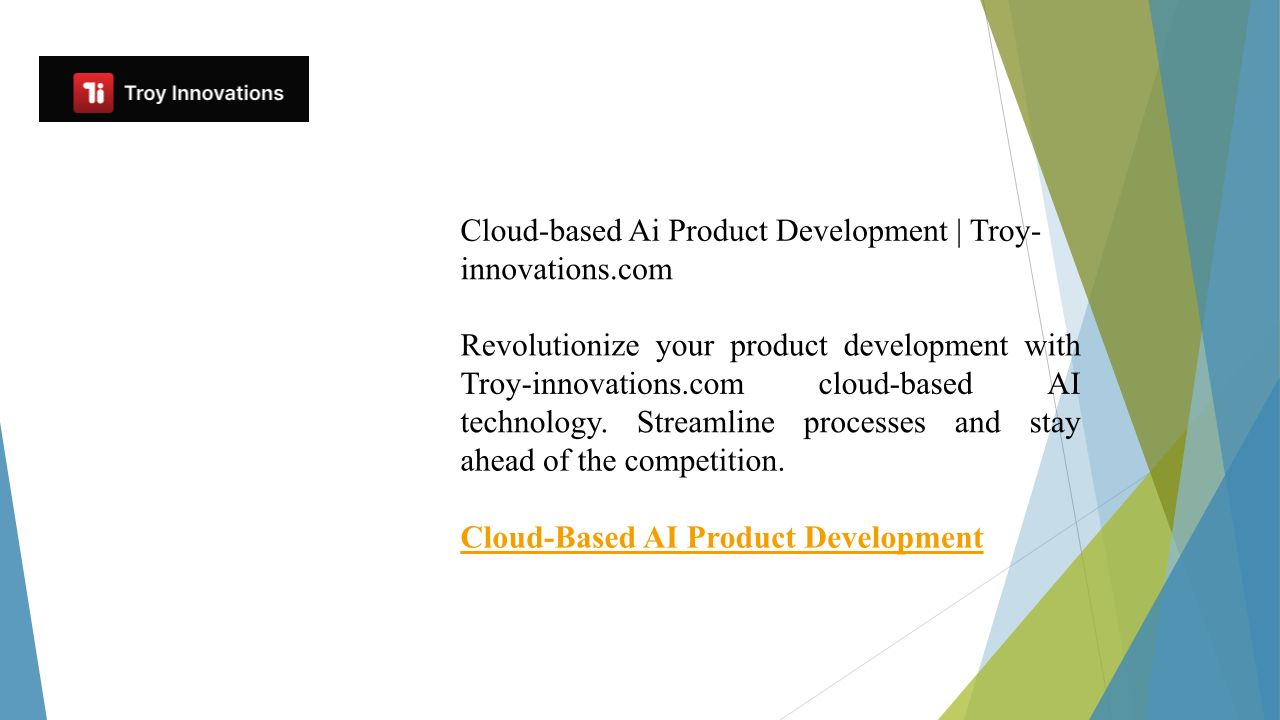 Ti Troy Innovations

Cloud-based Ai Product Development | Troy-innovations.com

Revolutionize your product development with Troy-innovations.com cloud-based AI technology. Streamline processes and stay ahead of the competition.

Cloud-Based AI Product Development